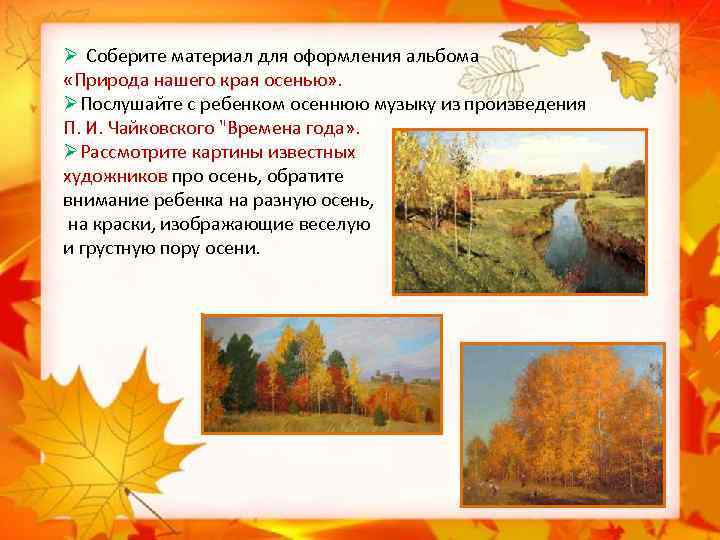 ➢ Соберите материал для оформления альбома «Природа нашего края осенью».
➢ Послушайте с ребенком осеннюю музыку из произведения П. И. Чайковского "Времена года».
➢ Рассмотрите картины известных художников про осень, обратите внимание ребенка на разную осень, на краски, изображающие веселую и грустную пору осени.